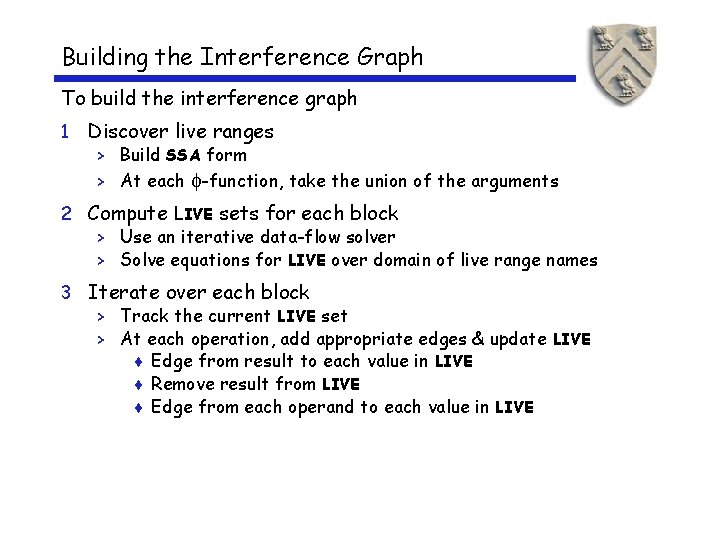 Building the Interference Graph

To build the interference graph

1 Discover live ranges
> Build SSA form
> At each $\phi$-function, take the union of the arguments

2 Compute LIVE sets for each block
> Use an iterative data-flow solver
> Solve equations for LIVE over domain of live range names

3 Iterate over each block
> Track the current LIVE set
> At each operation, add appropriate edges & update LIVE
♦ Edge from result to each value in LIVE
♦ Remove result from LIVE
♦ Edge from each operand to each value in LIVE